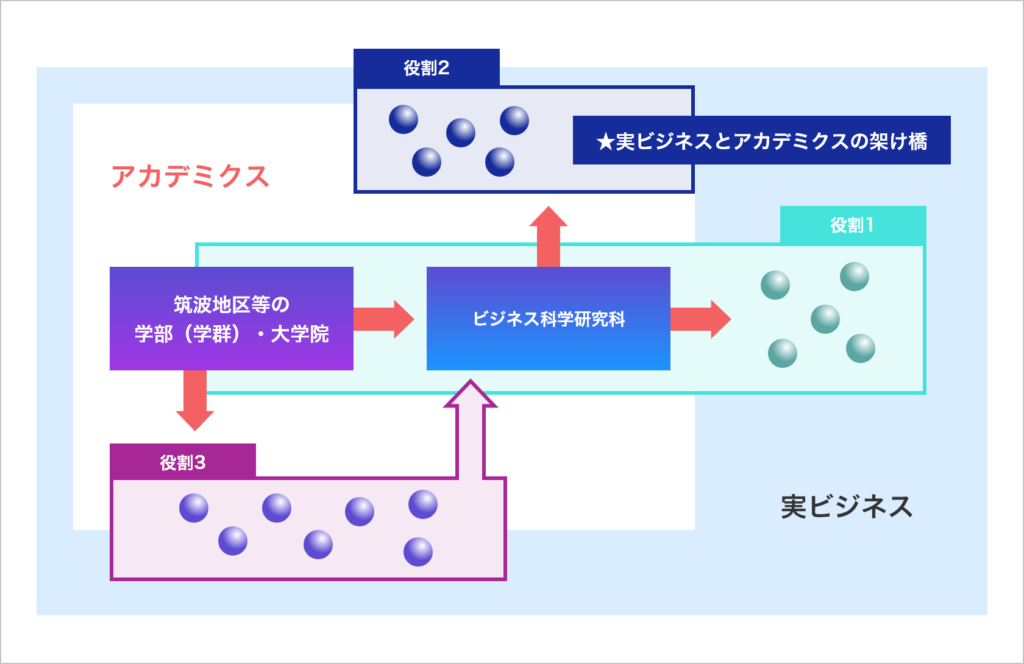 役割2

★実ビジネスとアカデミクスの架け橋

アカデミクス

役割1

筑波地区等の
学部（学群）・大学院

ビジネス科学研究科

役割3

実ビジネス